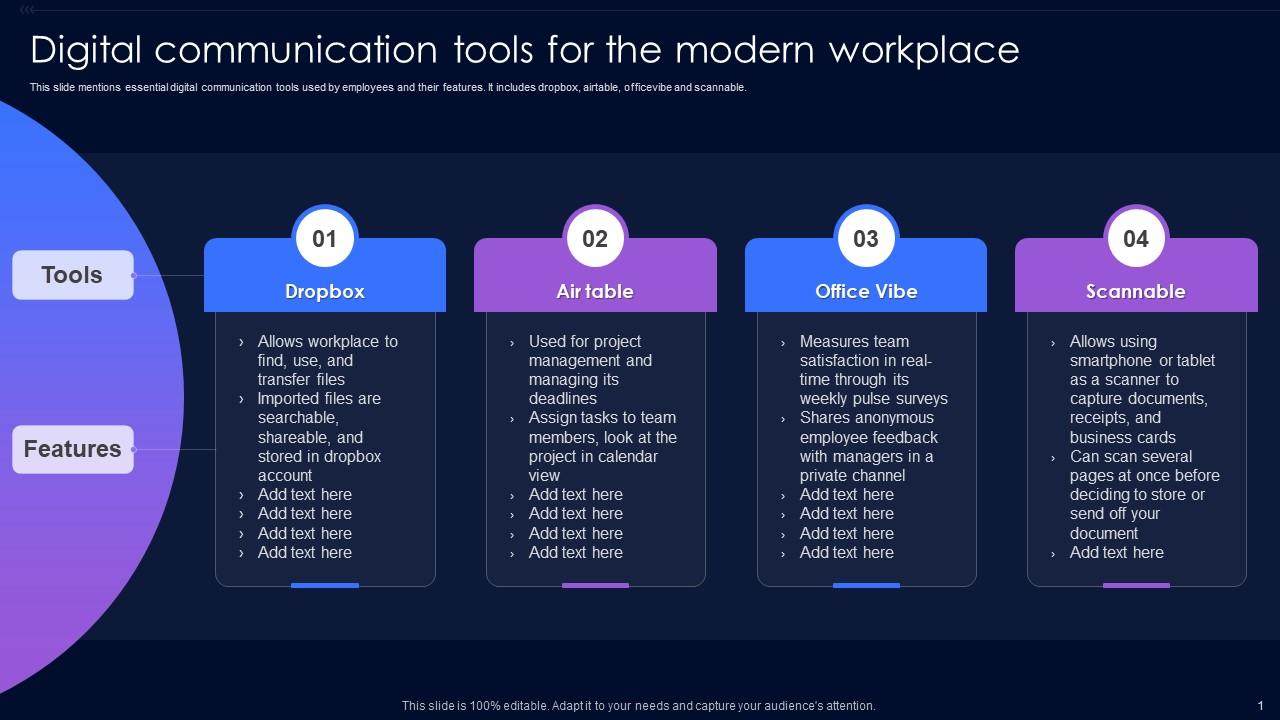 Digital communication tools for the modern workplace

This slide mentions essential digital communication tools used by employees and their features. It includes dropbox, airtable, officevibe and scannable.

Tools

Features

01

Dropbox

› Allows workplace to find, use, and transfer files
› Imported files are searchable, shareable, and stored in dropbox account
› Add text here
› Add text here
› Add text here
› Add text here

02

Air table

› Used for project management and managing its deadlines
› Assign tasks to team members, look at the project in calendar view
› Add text here
› Add text here
› Add text here
› Add text here

03

Office Vibe

› Measures team satisfaction in real-time through its weekly pulse surveys
› Shares anonymous employee feedback with managers in a private channel
› Add text here
› Add text here
› Add text here
› Add text here

04

Scannable

› Allows using smartphone or tablet as a scanner to capture documents, receipts, and business cards
› Can scan several pages at once before deciding to store or send off your document
› Add text here

This slide is 100% editable. Adapt it to your needs and capture your audience's attention.

1